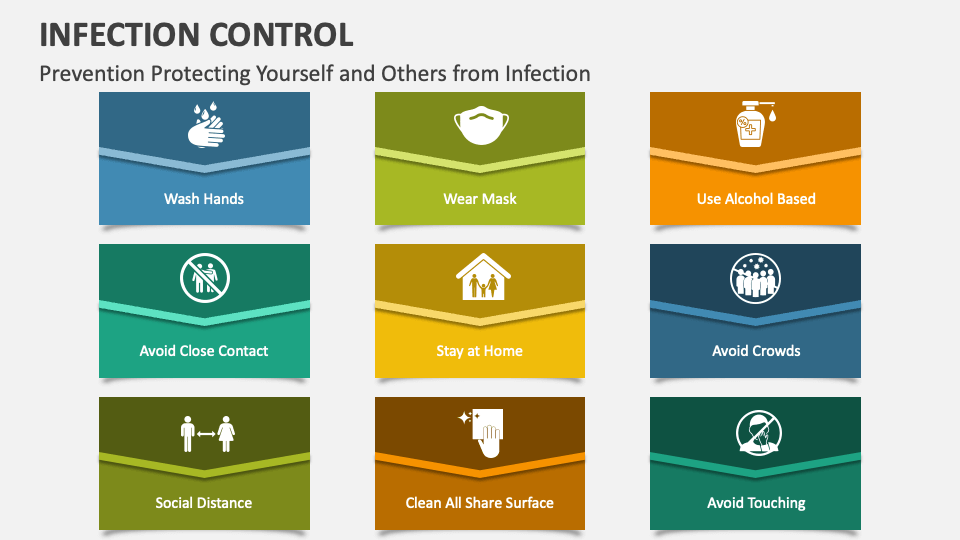 INFECTION CONTROL

Prevention Protecting Yourself and Others from Infection

Wash Hands

Wear Mask

Use Alcohol Based

Avoid Close Contact

Stay at Home

Avoid Crowds

Social Distance

Clean All Share Surface

Avoid Touching